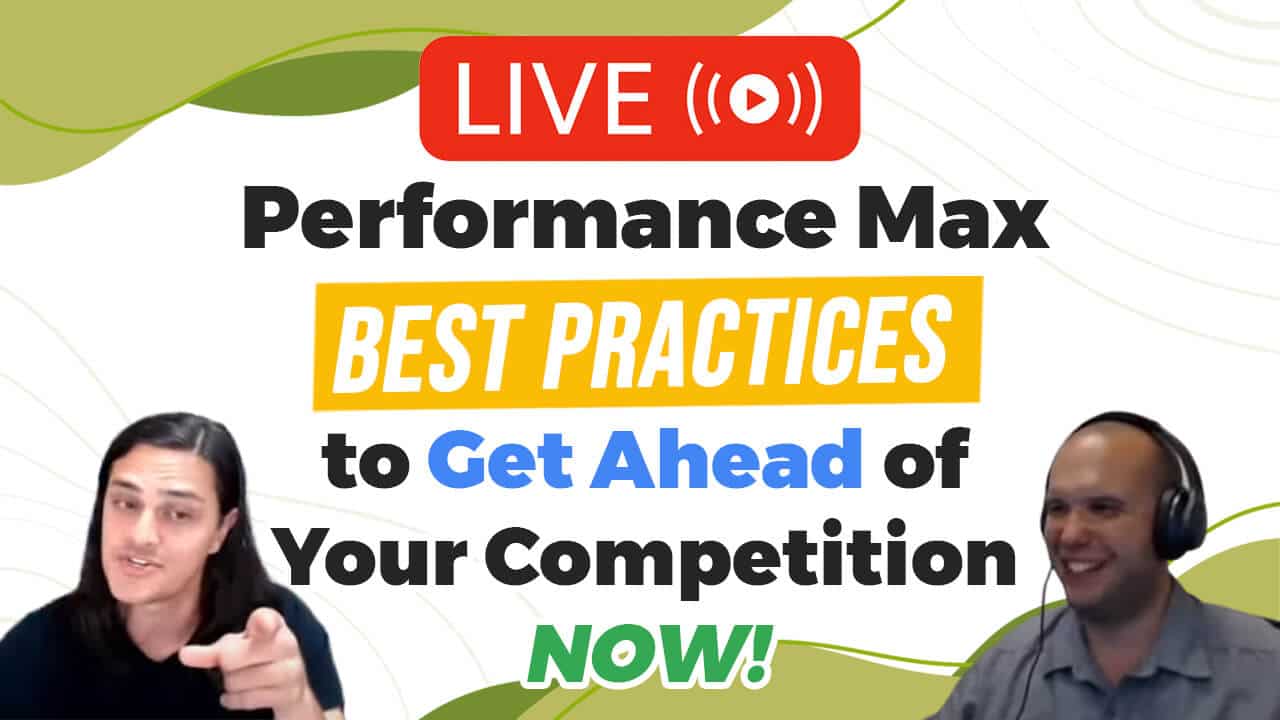 LIVE

Performance Max

BEST PRACTICES

to Get Ahead of Your Competition

NOW!